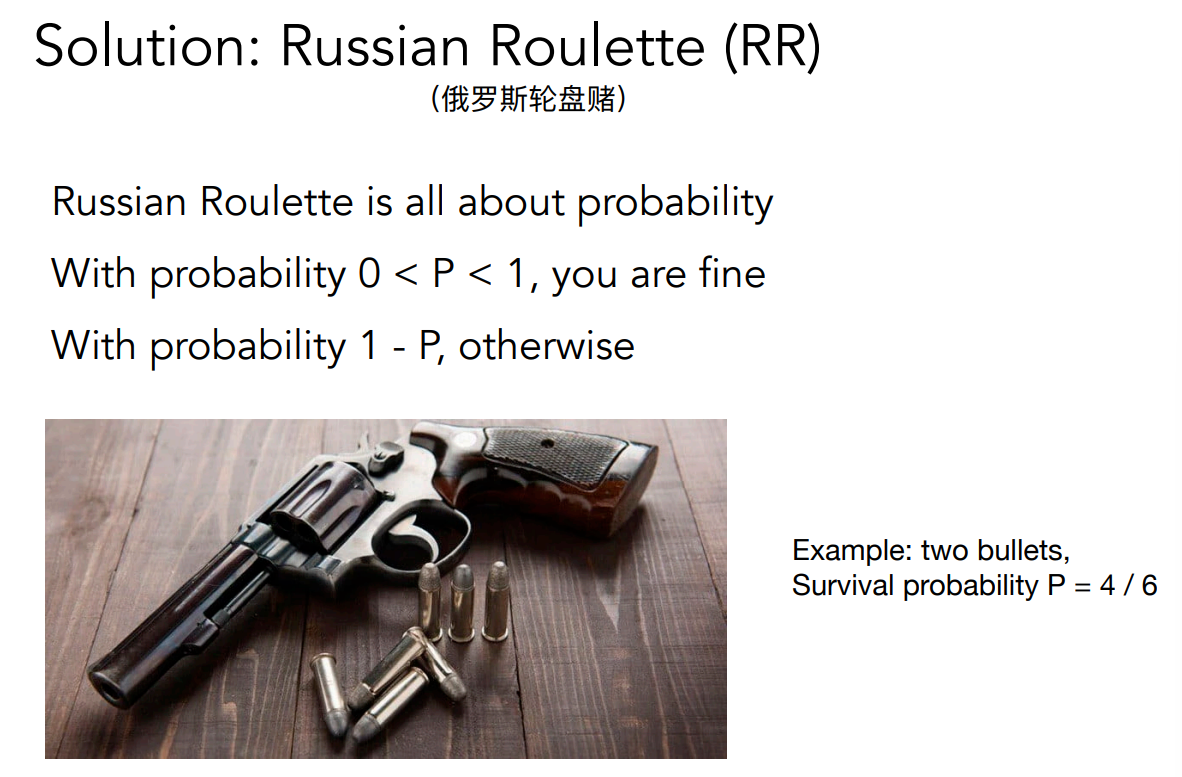 Solution: Russian Roulette (RR)
(俄罗斯轮盘赌)

Russian Roulette is all about probability

With probability $0 < P < 1$, you are fine

With probability $1 - P$, otherwise

Example: two bullets,
Survival probability $P = 4 / 6$